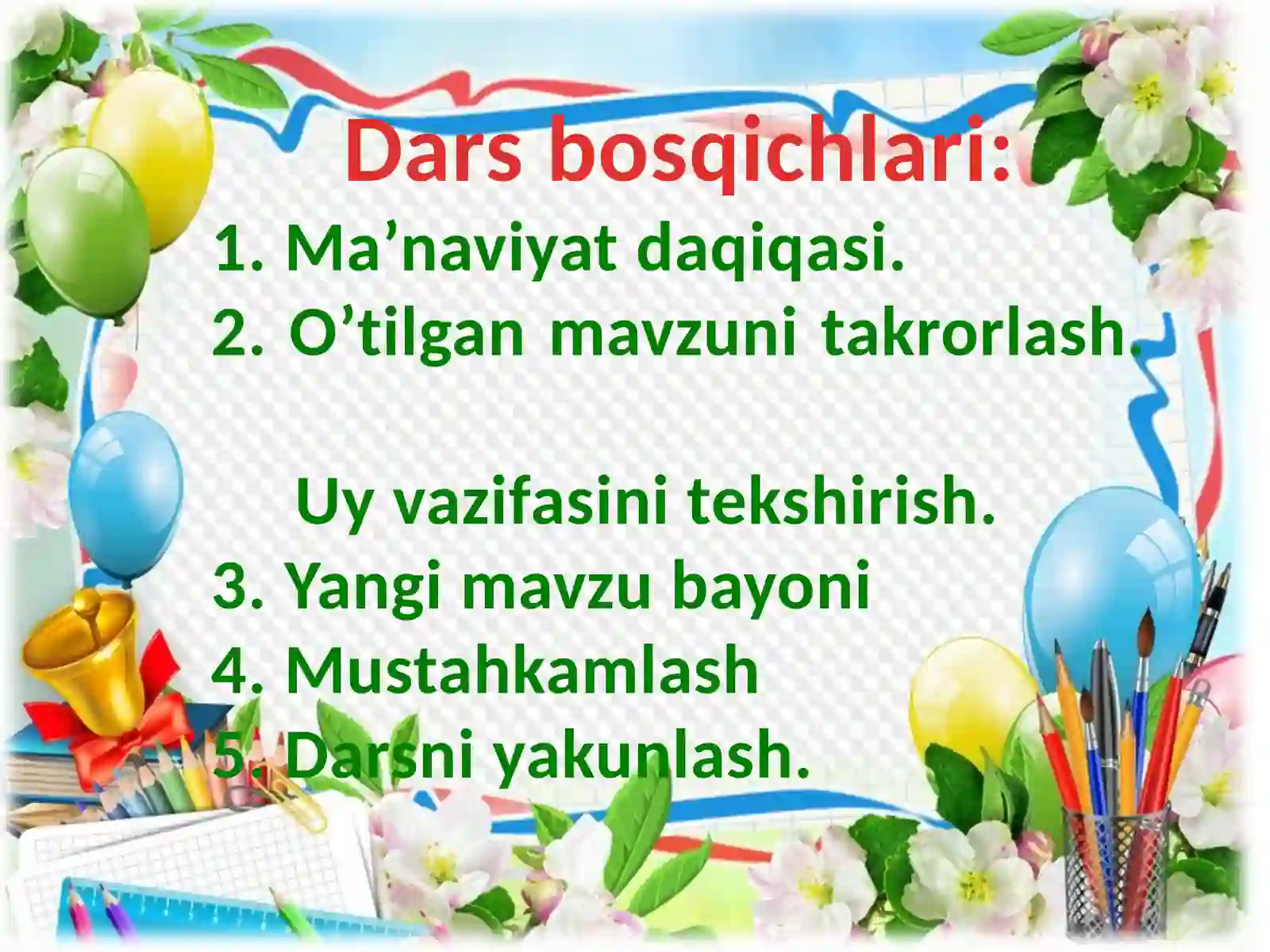 Dars bosqichlari:

1. Ma’naviyat daqiqasi.
2. O’tilgan mavzuni takrorlash.

Uy vazifasini tekshirish.
3. Yangi mavzu bayoni
4. Mustahkamlash
5. Darsni yakunlash.